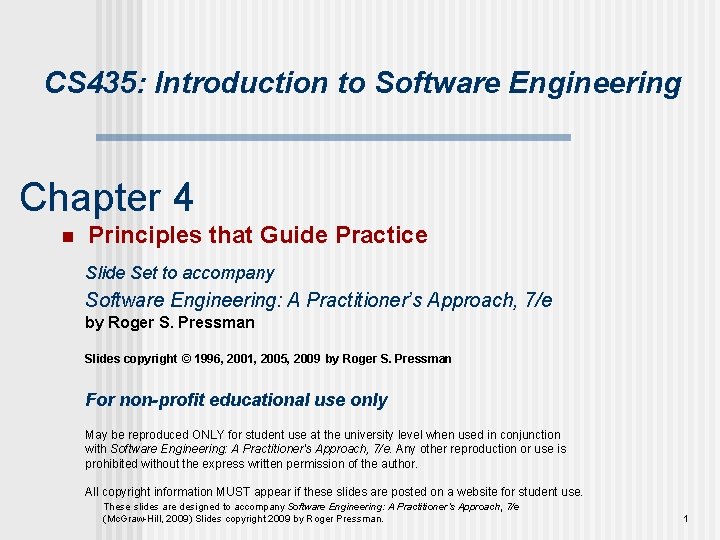 CS435: Introduction to Software Engineering

Chapter 4

Principles that Guide Practice

Slide Set to accompany

Software Engineering: A Practitioner's Approach, 7/e

by Roger S. Pressman

Slides copyright © 1996, 2001, 2005, 2009 by Roger S. Pressman

For non-profit educational use only

May be reproduced ONLY for student use at the university level when used in conjunction with Software Engineering: A Practitioner's Approach, 7/e. Any other reproduction or use is prohibited without the express written permission of the author.

All copyright information MUST appear if these slides are posted on a website for student use.

These slides are designed to accompany Software Engineering: A Practitioner's Approach, 7/e (McGraw-Hill, 2009) Slides copyright 2009 by Roger Pressman.

1